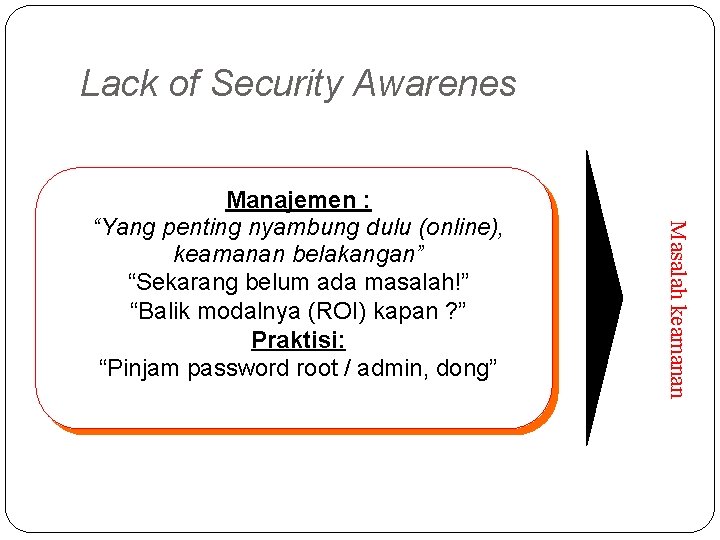 Lack of Security Awarenes

Manajemen :
“Yang penting nyambung dulu (online), keamanan belakangan”
“Sekarang belum ada masalah!”
“Balik modalnya (ROI) kapan ?”
Praktisi:
“Pinjam password root / admin, dong”

Masalah keamanan